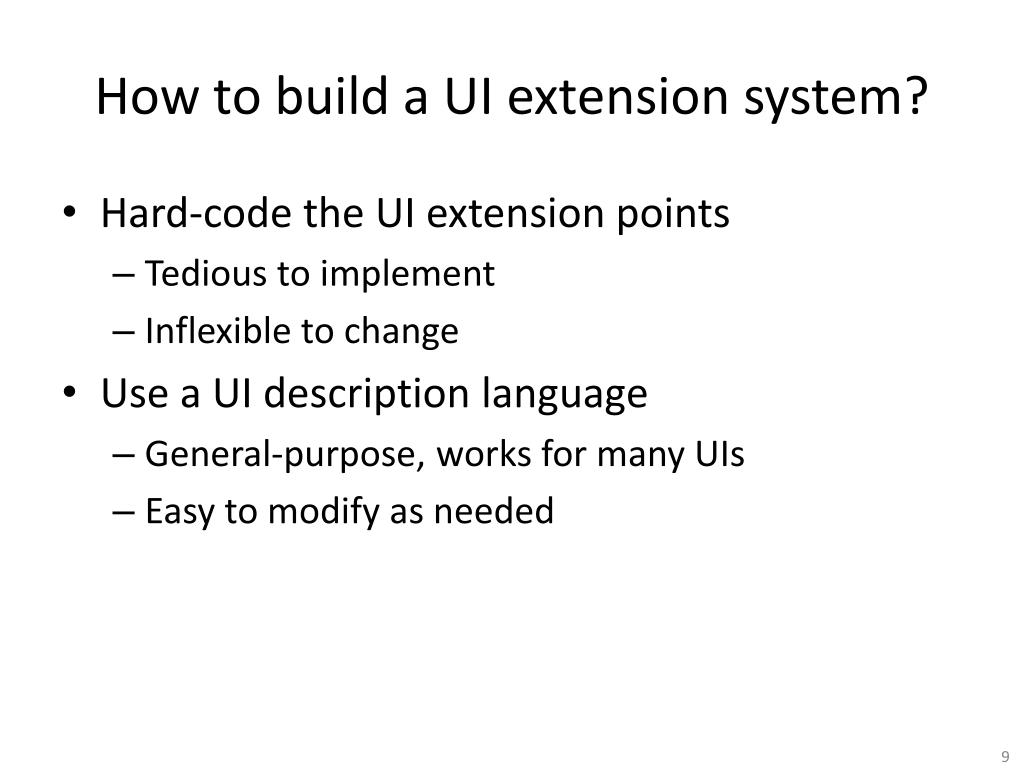 How to build a UI extension system?

• Hard-code the UI extension points
– Tedious to implement
– Inflexible to change
• Use a UI description language
– General-purpose, works for many UIs
– Easy to modify as needed

9